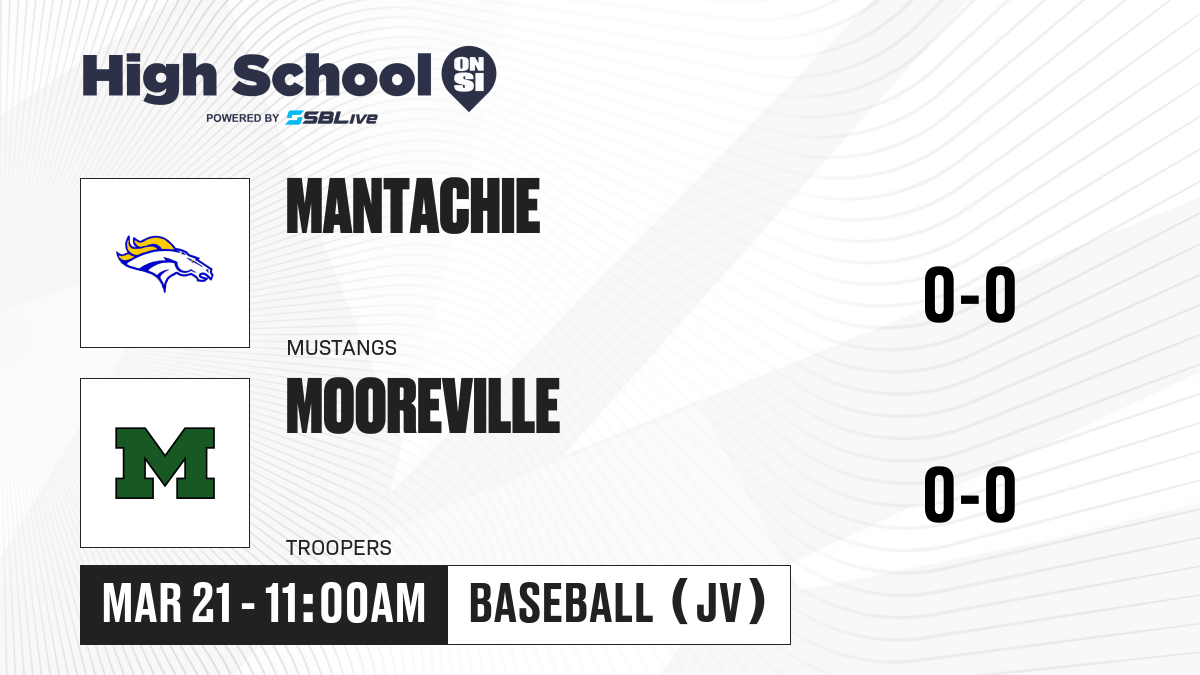 High School ON SI
POWERED BY SBLive

MANTACHIE
MUSTANGS
0-0

M
MOOREVILLE
TROOPERS
0-0

MAR 21 - 11:00AM
BASEBALL (JV)